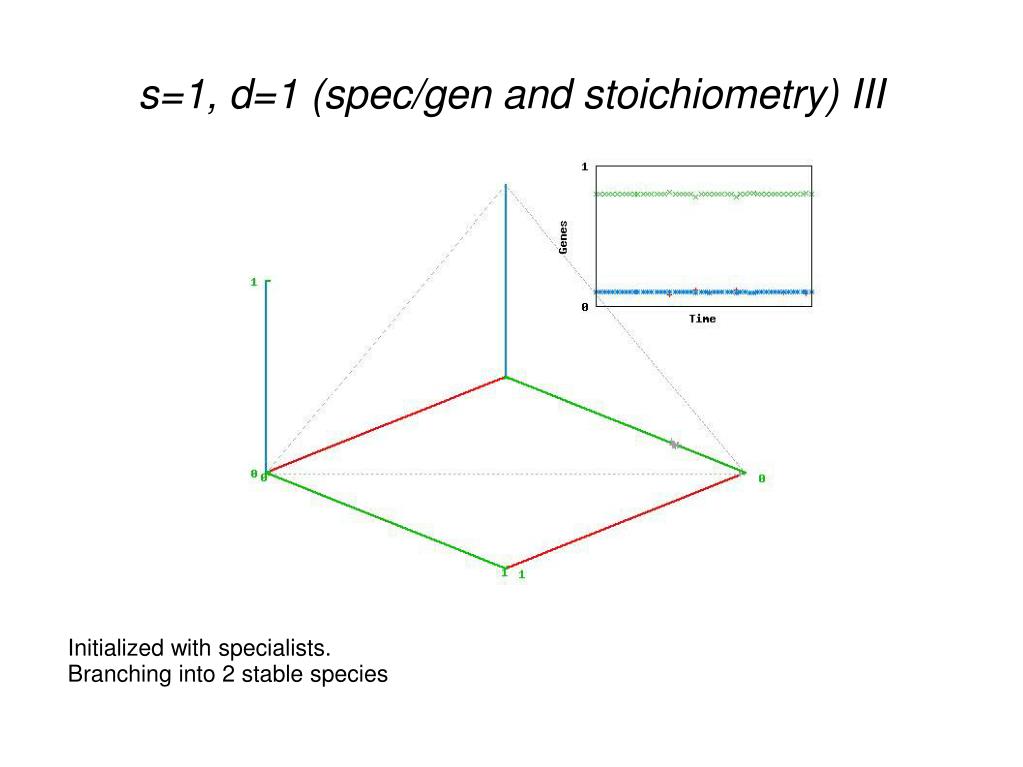 s=1, d=1 (spec/gen and stoichiometry) III

1
Genes
0
Time

1
0
0
0
1
1

Initialized with specialists.
Branching into 2 stable species